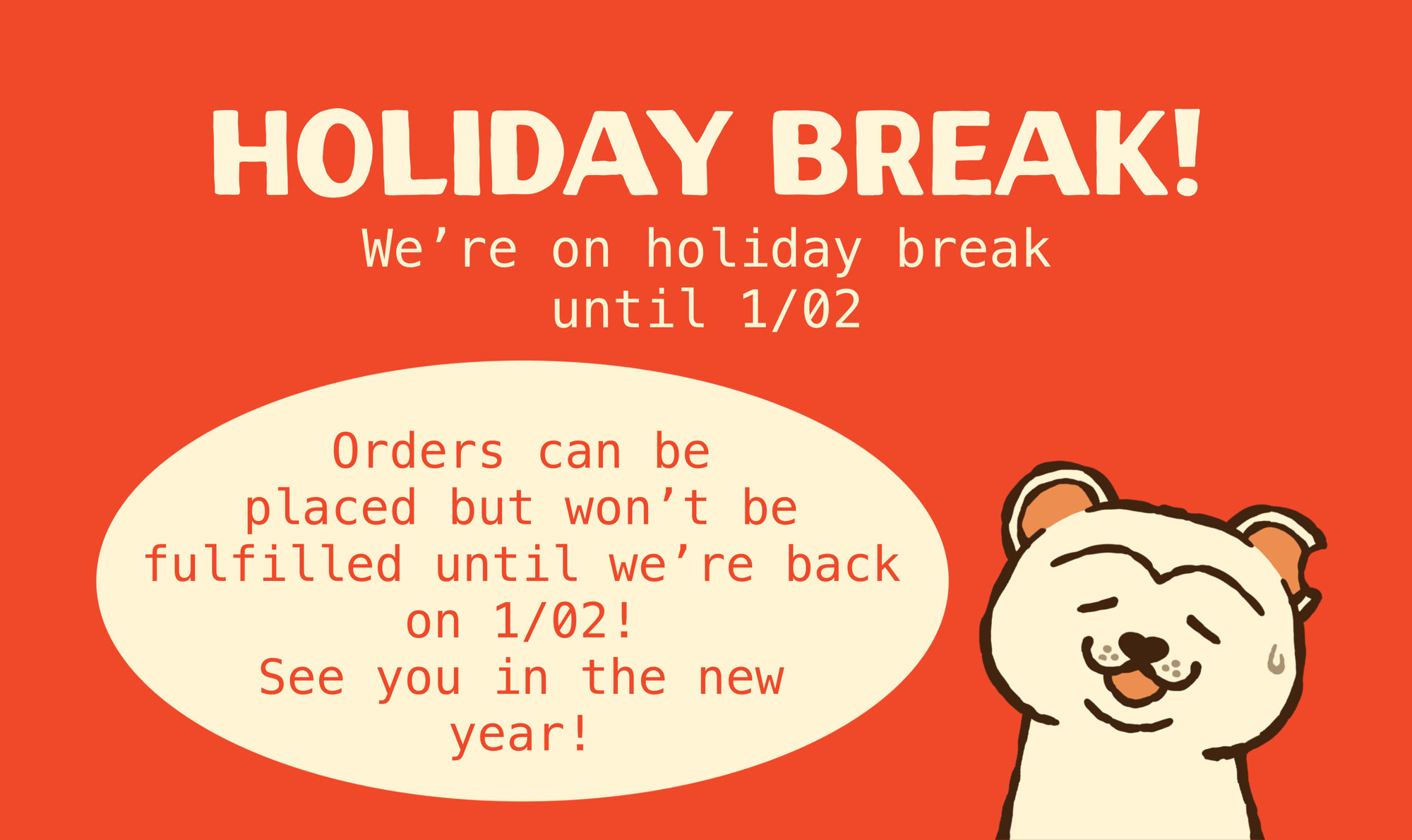 HOLIDAY BREAK!

We’re on holiday break until 1/02

Orders can be placed but won’t be fulfilled until we’re back on 1/02!
See you in the new year!